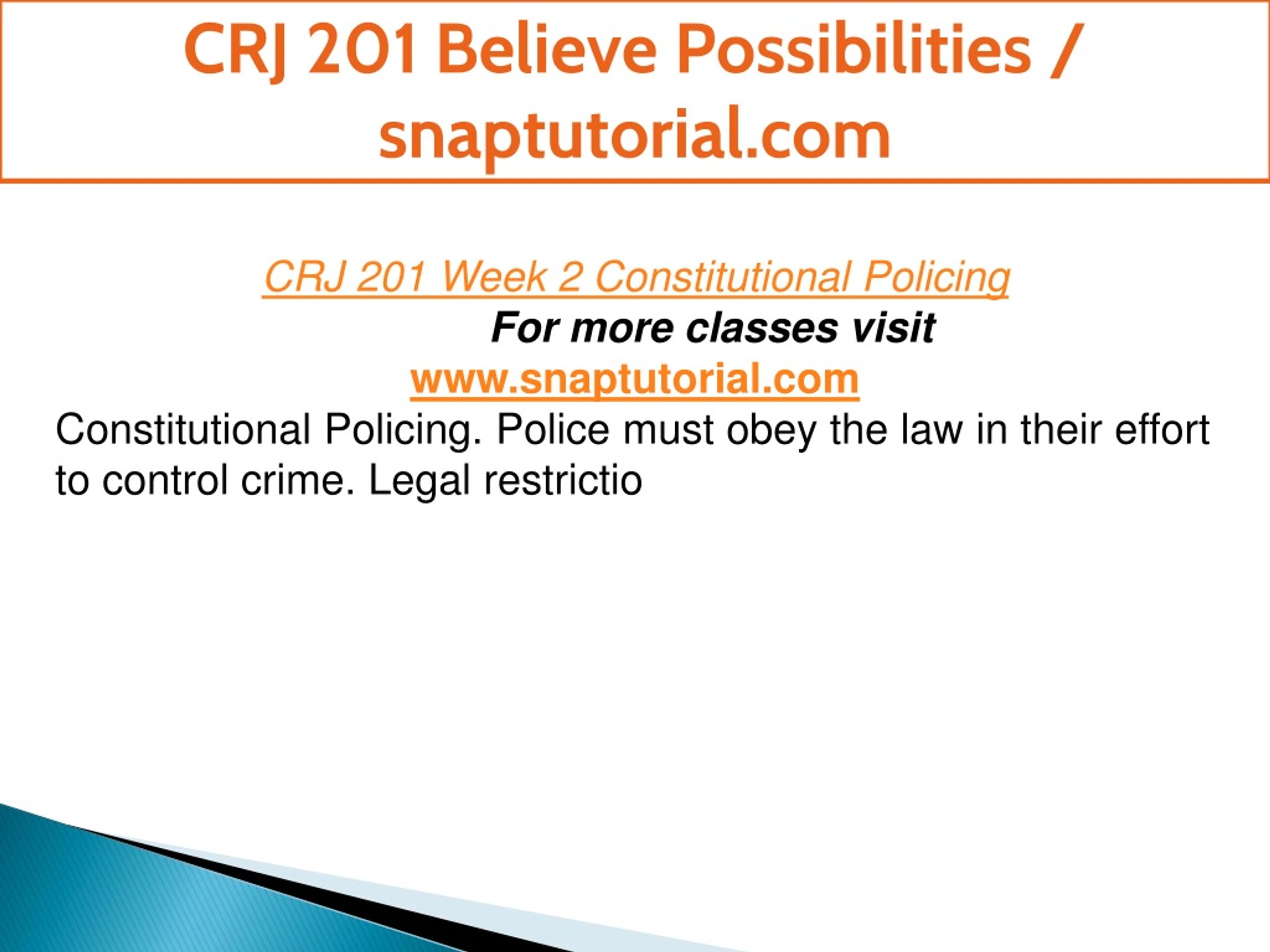 CRJ 201 Believe Possibilities / snaptutorial.com

CRJ 201 Week 2 Constitutional Policing
For more classes visit
www.snaptutorial.com
Constitutional Policing. Police must obey the law in their effort to control crime. Legal restrictio